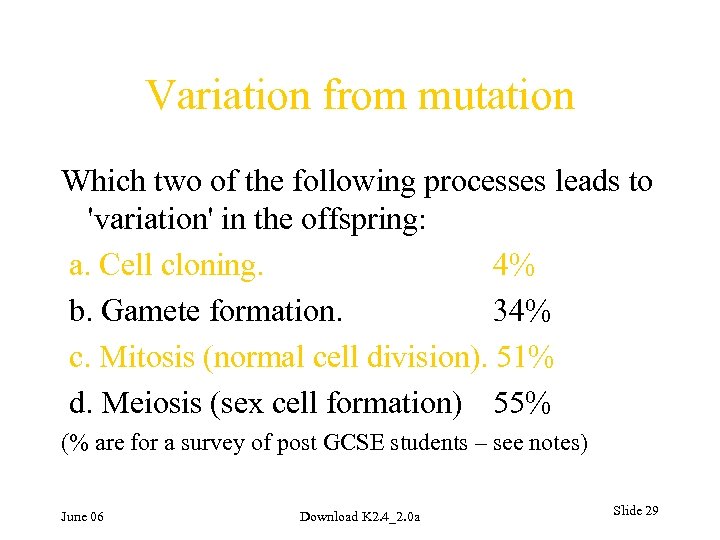 Variation from mutation

Which two of the following processes leads to 'variation' in the offspring:

a. Cell cloning. 4%

b. Gamete formation. 34%

c. Mitosis (normal cell division). 51%

d. Meiosis (sex cell formation) 55%

(% are for a survey of post GCSE students – see notes)

June 06

Download K2.4_2.0a

Slide 29